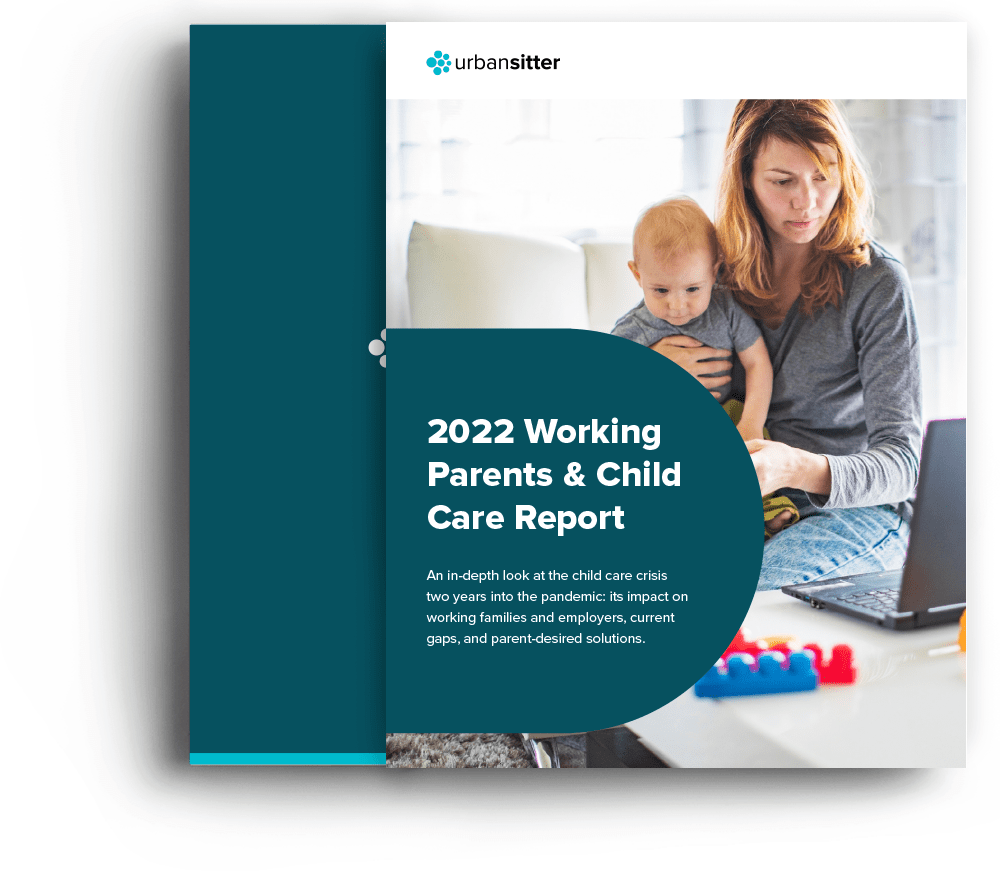 urbansitter

2022 Working Parents & Child Care Report

An in-depth look at the child care crisis two years into the pandemic: its impact on working families and employers, current gaps, and parent-desired solutions.